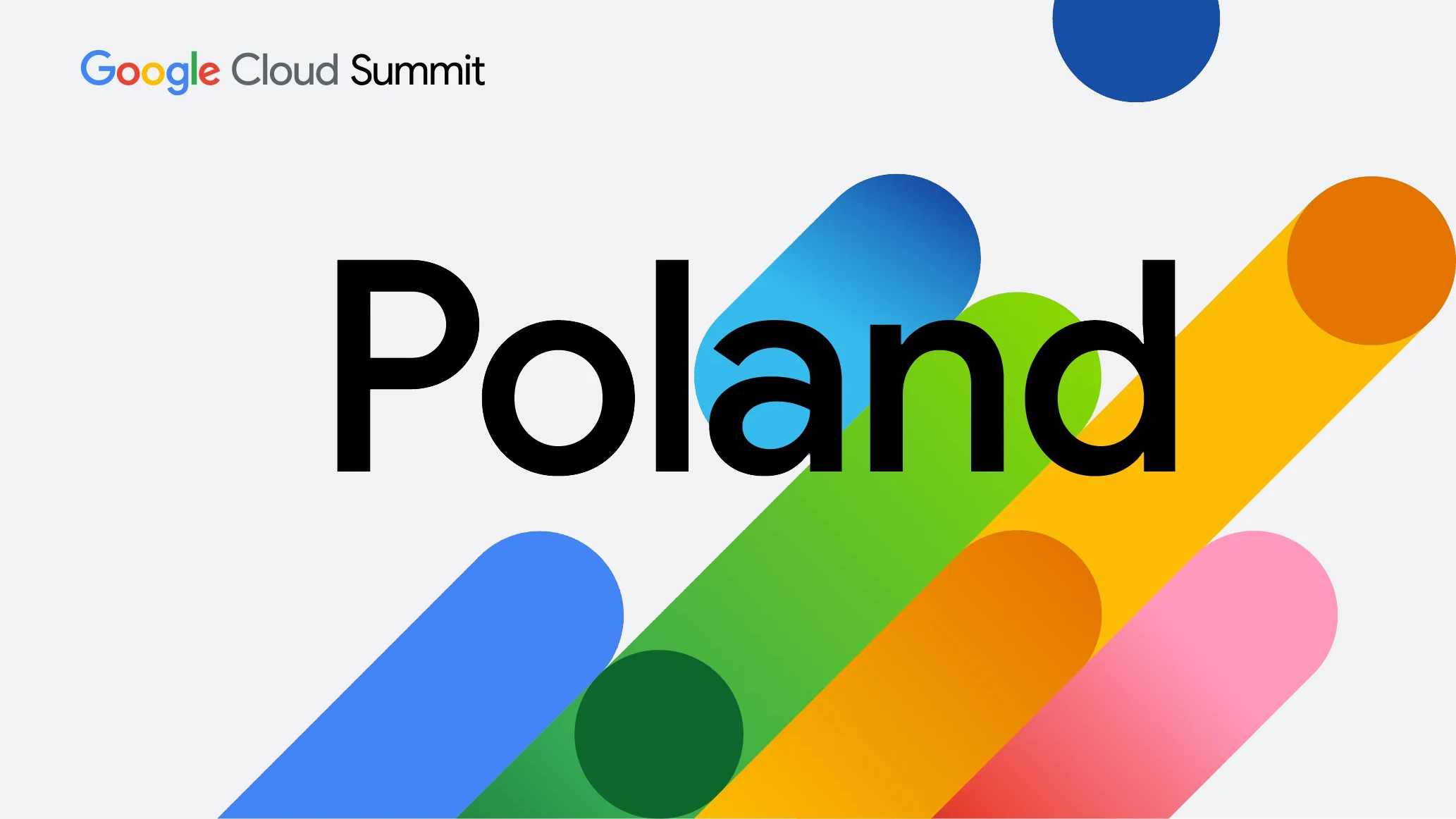 Google Cloud Summit

Poland